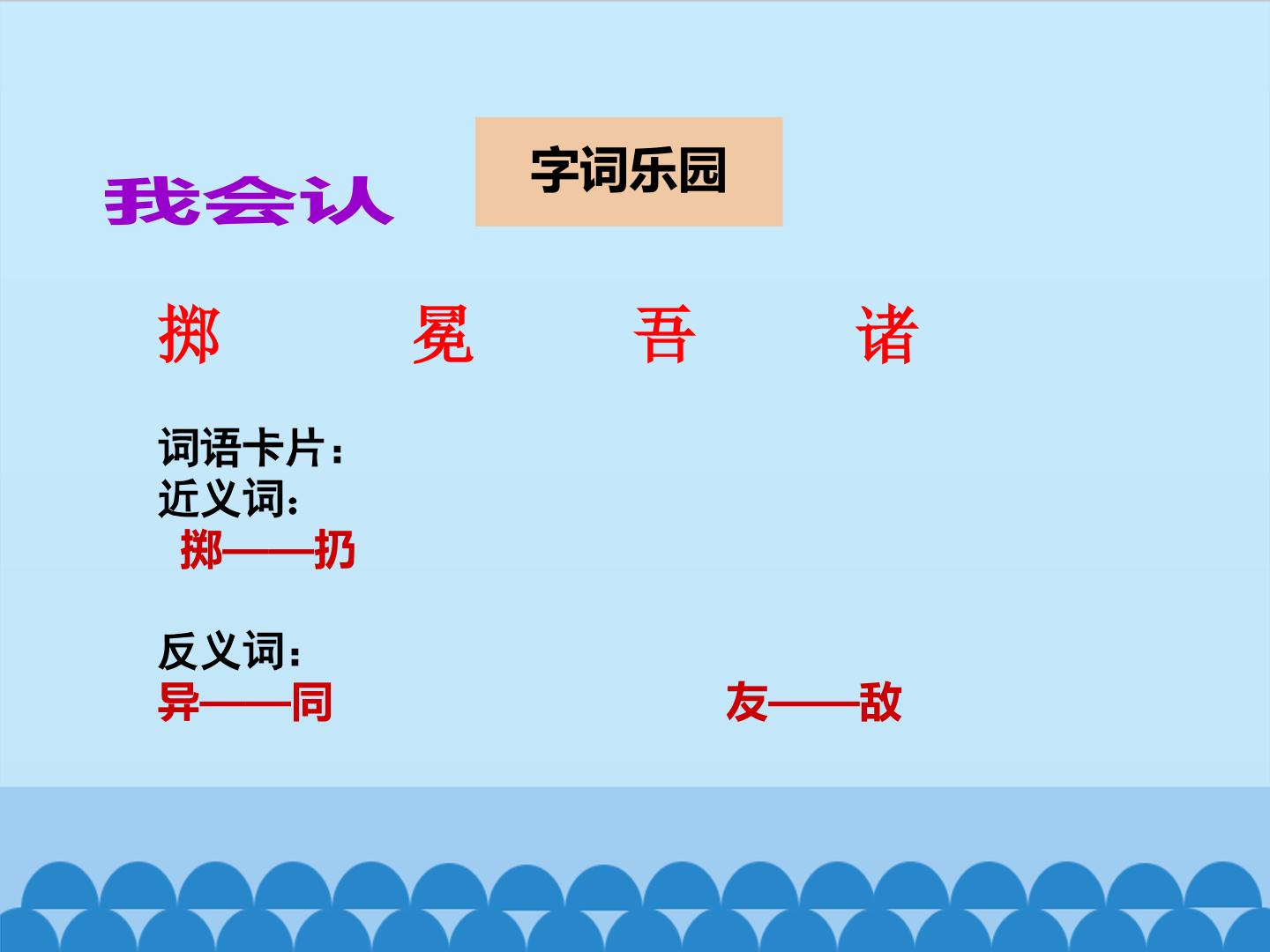 字词乐园

我会认

掷 冕 吾 诸

词语卡片：
近义词：
掷——扔

反义词：
异——同 友——敌